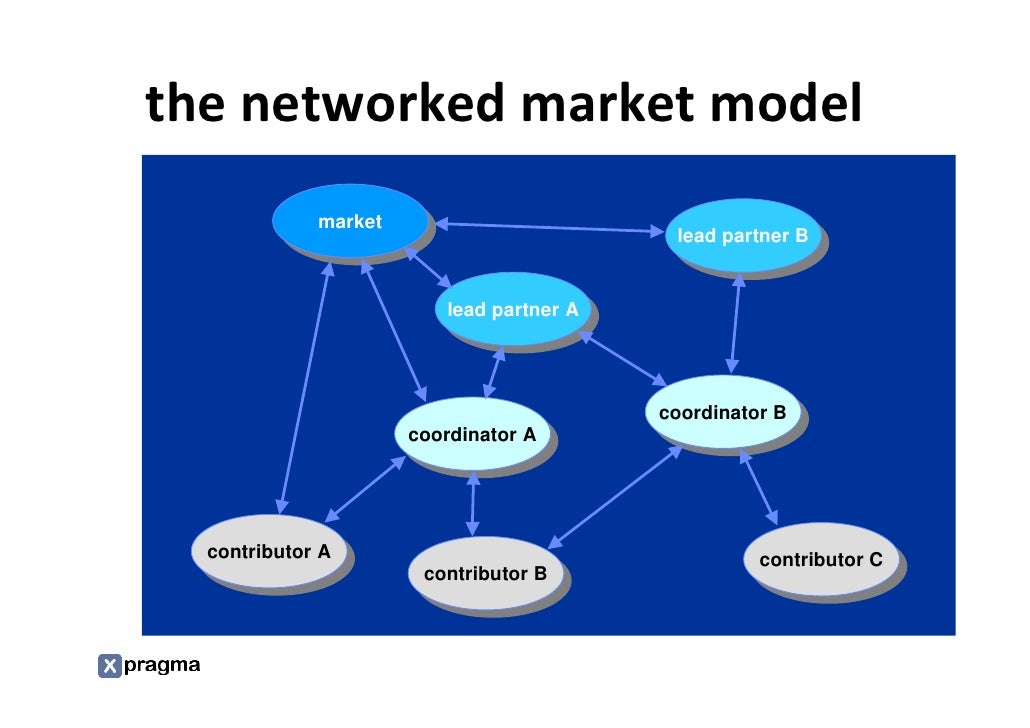 the networked market model

market

lead partner B

lead partner A

coordinator B

coordinator A

contributor A

contributor B

contributor C

x pragma